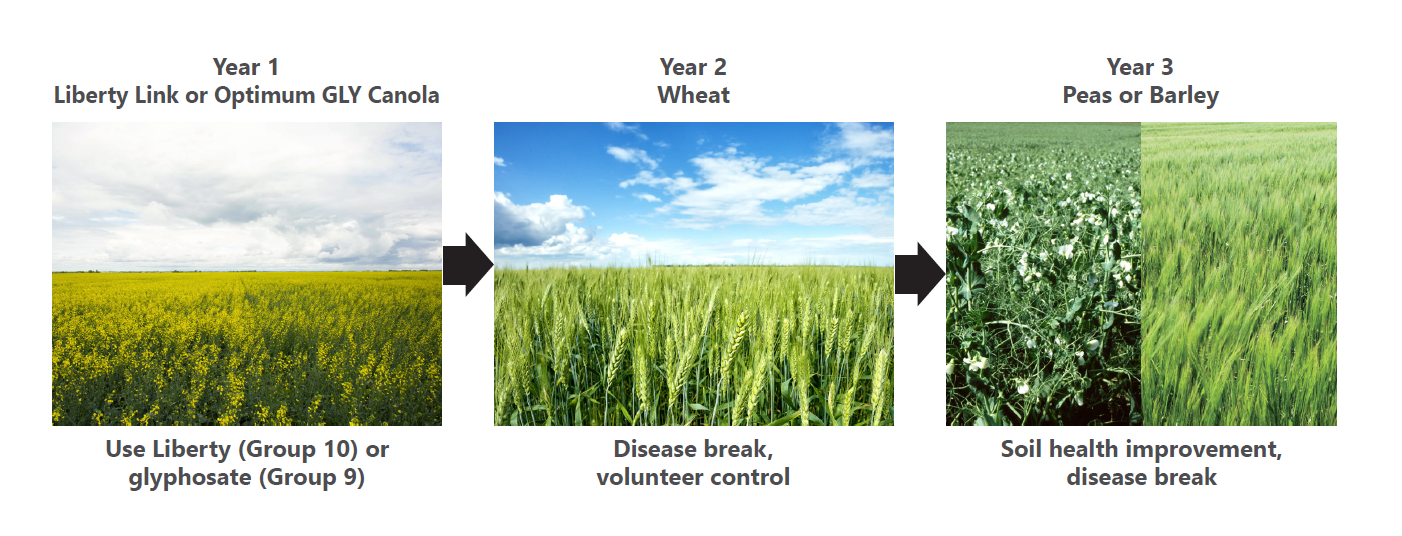 Year 1
Liberty Link or Optimum GLY Canola

Use Liberty (Group 10) or glyphosate (Group 9)

Year 2
Wheat

Disease break, volunteer control

Year 3
Peas or Barley

Soil health improvement, disease break